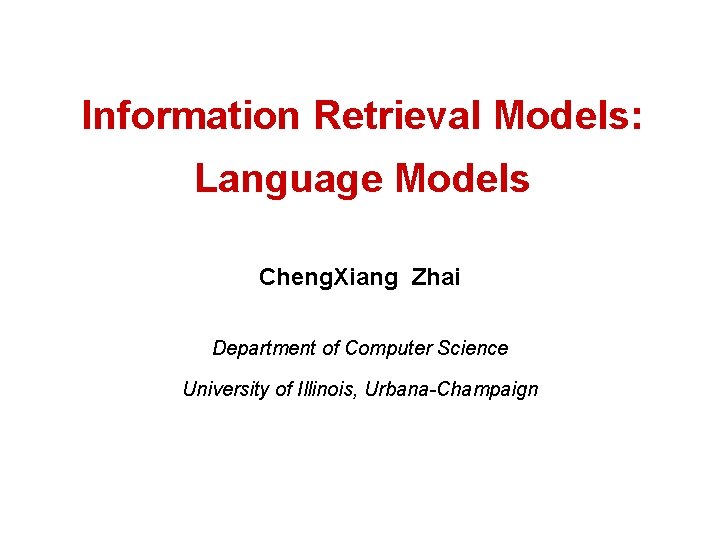 Information Retrieval Models: Language Models

ChengXiang Zhai

Department of Computer Science

University of Illinois, Urbana-Champaign